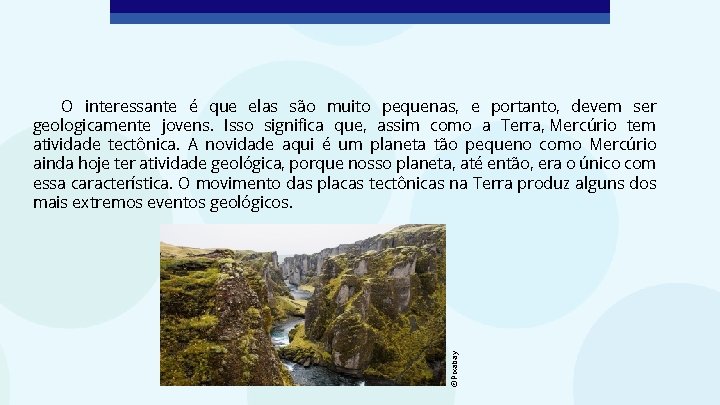 O interessante é que elas são muito pequenas, e portanto, devem ser geologicamente jovens. Isso significa que, assim como a Terra, Mercúrio tem atividade tectônica. A novidade aqui é um planeta tão pequeno como Mercúrio ainda hoje ter atividade geológica, porque nosso planeta, até então, era o único com essa característica. O movimento das placas tectônicas na Terra produz alguns dos mais extremos eventos geológicos.

©Pixabay